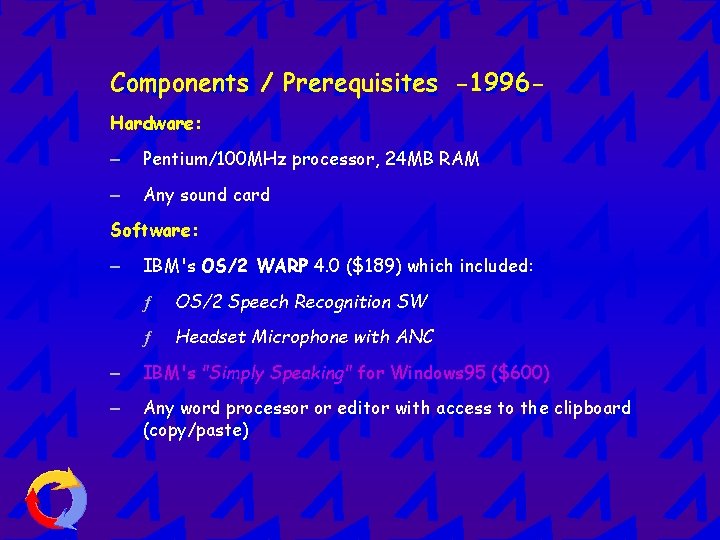 Components / Prerequisites -1996-

Hardware:

– Pentium/100MHz processor, 24MB RAM

– Any sound card

Software:

– IBM's OS/2 WARP 4.0 ($189) which included:

ƒ OS/2 Speech Recognition SW

ƒ Headset Microphone with ANC

– IBM's "Simply Speaking" for Windows95 ($600)

– Any word processor or editor with access to the clipboard (copy/paste)